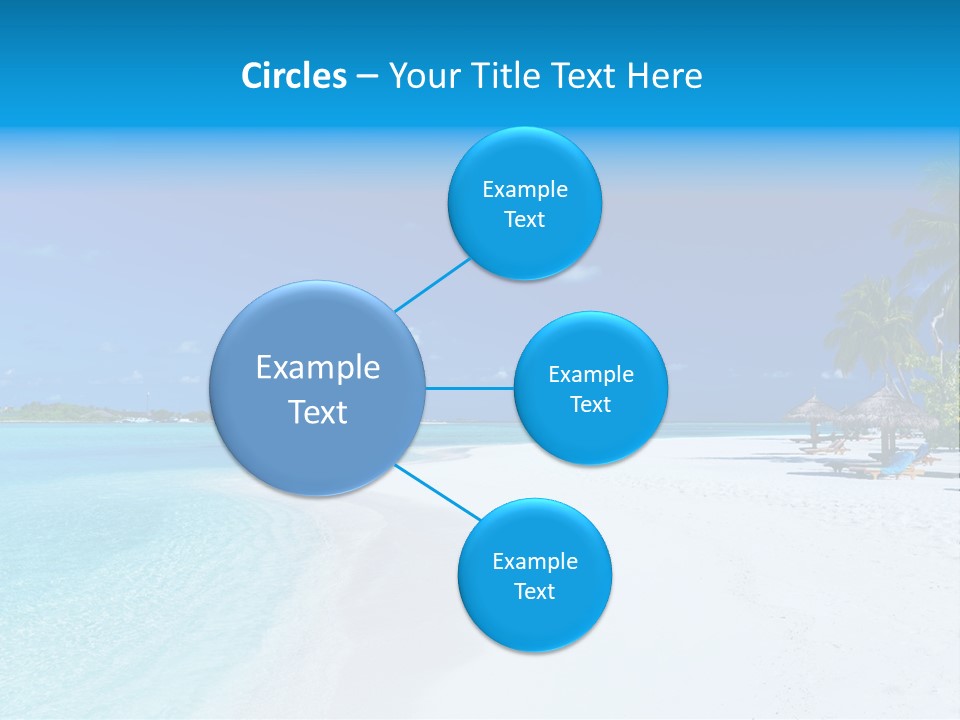 Circles – Your Title Text Here

Example Text

Example Text

Example Text

Example Text